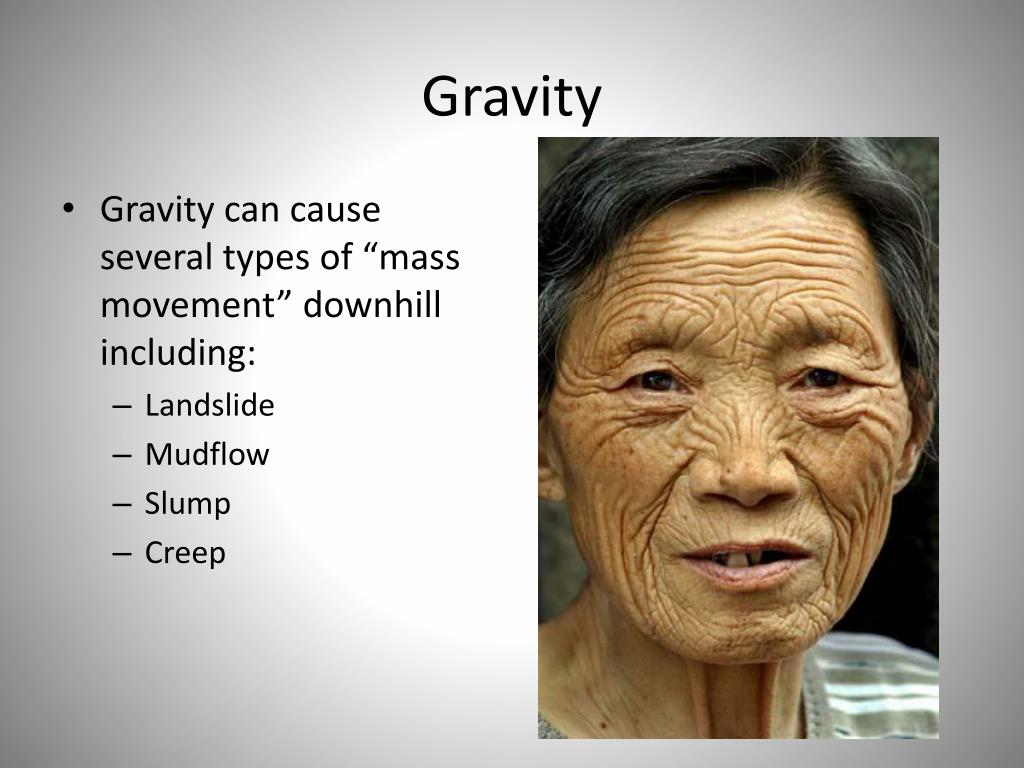 Gravity

• Gravity can cause several types of “mass movement” downhill including:
– Landslide
– Mudflow
– Slump
– Creep